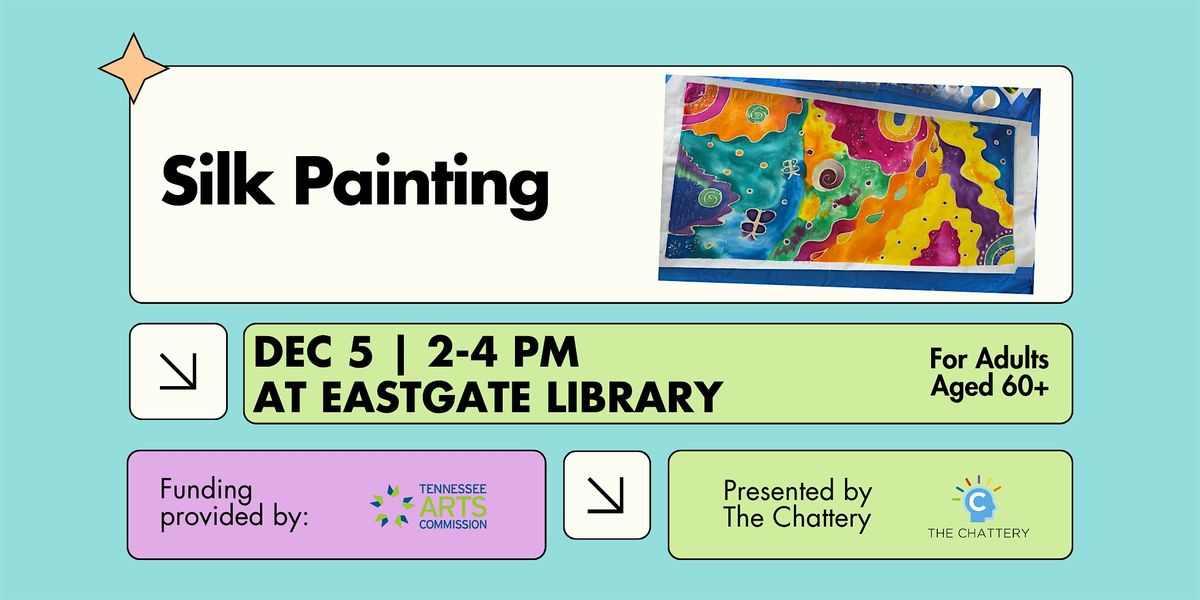 Silk Painting

DEC 5 | 2-4 PM
AT EASTGATE LIBRARY

For Adults Aged 60+

Funding provided by:

TENNESSEE ARTS COMMISSION

Presented by The Chattery

THE CHATTERY